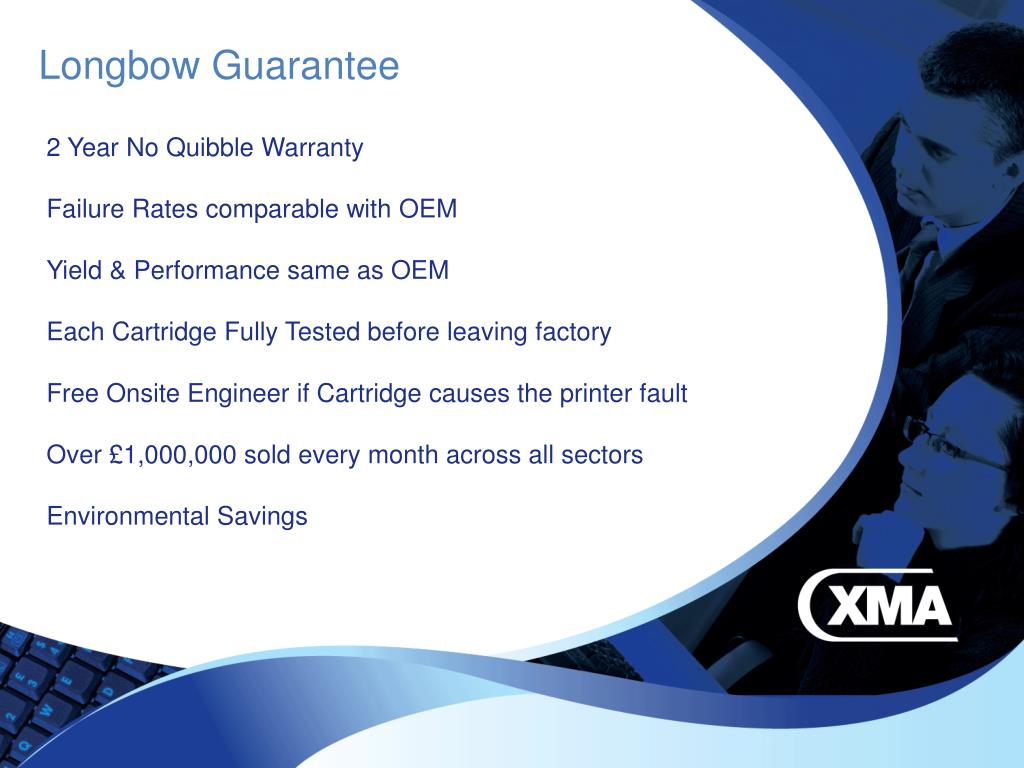 Longbow Guarantee

2 Year No Quibble Warranty

Failure Rates comparable with OEM

Yield & Performance same as OEM

Each Cartridge Fully Tested before leaving factory

Free Onsite Engineer if Cartridge causes the printer fault

Over £1,000,000 sold every month across all sectors

Environmental Savings

XMA